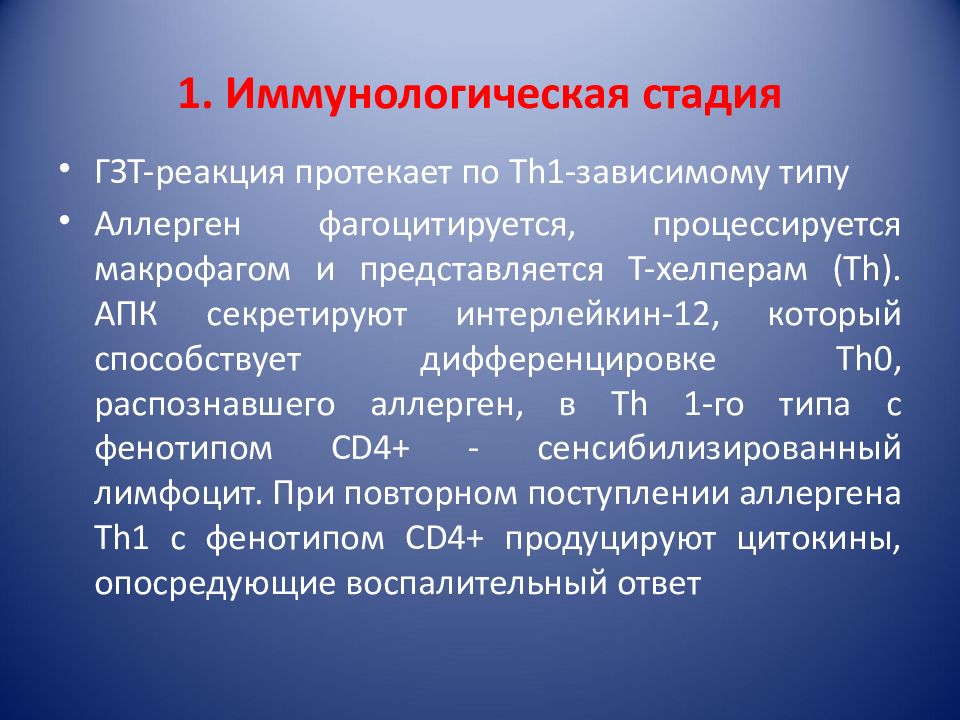 1. Иммунологическая стадия

• ГЗТ-реакция протекает по Th1-зависимому типу

• Аллерген фагоцитируется, процессируется макрофагом и представляется Т-хелперам (Th). АПК секретируют интерлейкин-12, который способствует дифференцировке Th0, распознавшего аллерген, в Th 1-го типа с фенотипом CD4+ - сенсибилизированный лимфоцит. При повторном поступлении аллергена Th1 с фенотипом CD4+ продуцируют цитокины, опосредующие воспалительный ответ